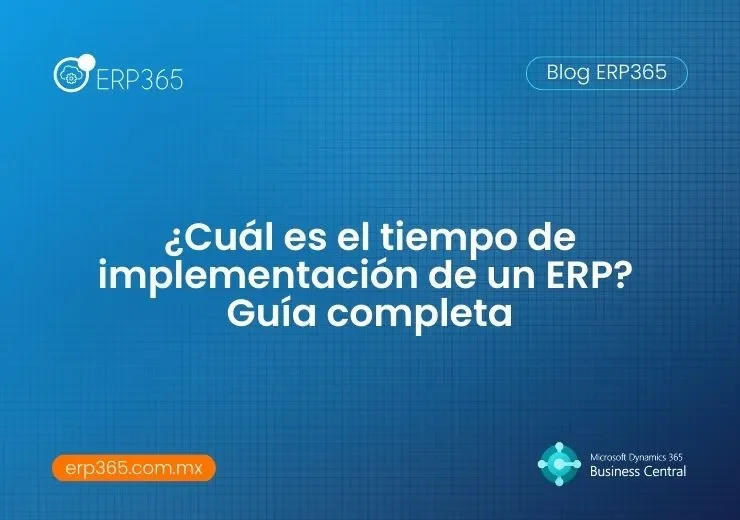 ERP365

Blog ERP365

¿Cuál es el tiempo de implementación de un ERP? Guía completa

erp365.com.mx

Microsoft Dynamics 365
Business Central